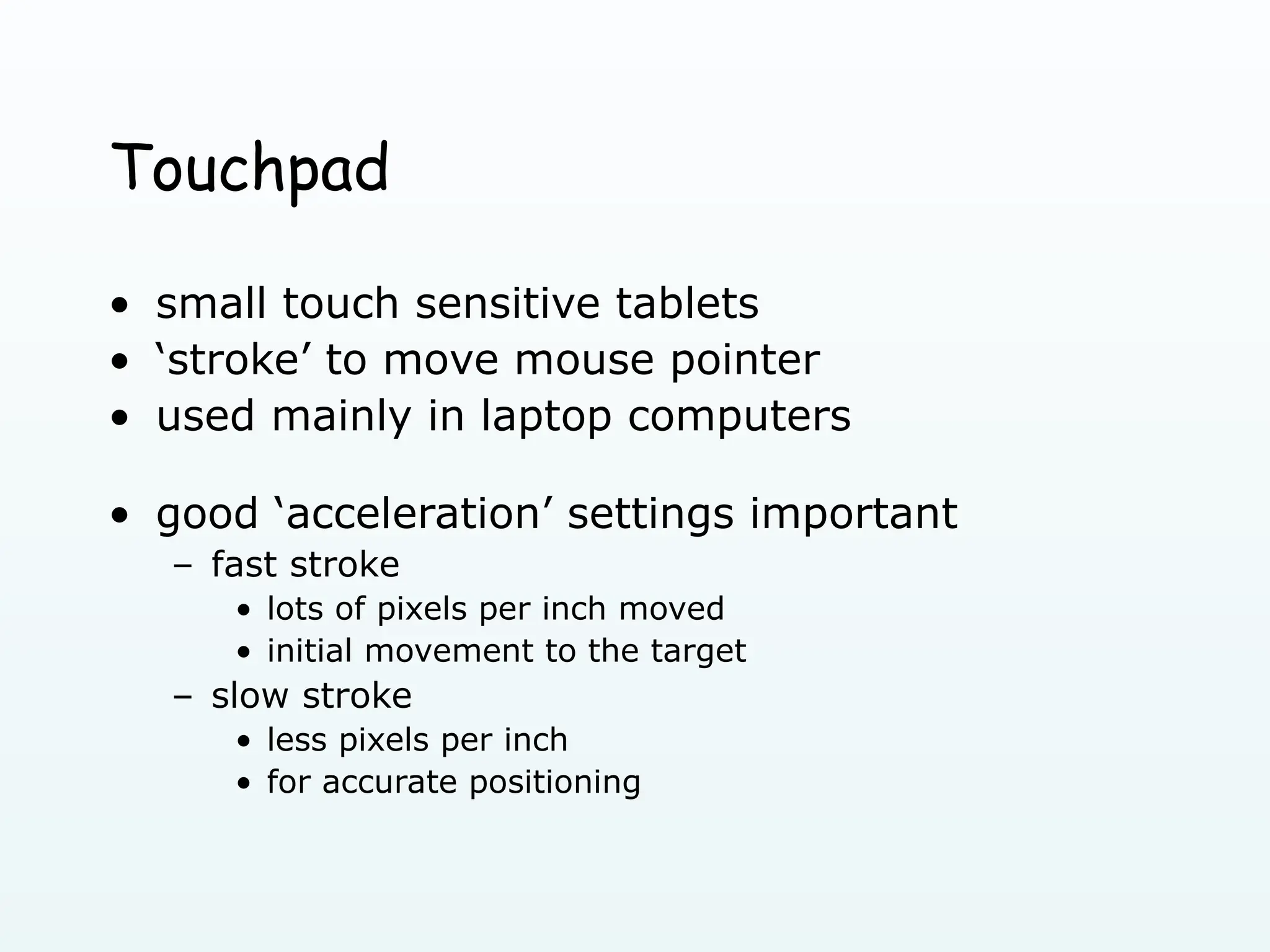 Touchpad

• small touch sensitive tablets
• ‘stroke’ to move mouse pointer
• used mainly in laptop computers

• good ‘acceleration’ settings important
– fast stroke
• lots of pixels per inch moved
• initial movement to the target
– slow stroke
• less pixels per inch
• for accurate positioning